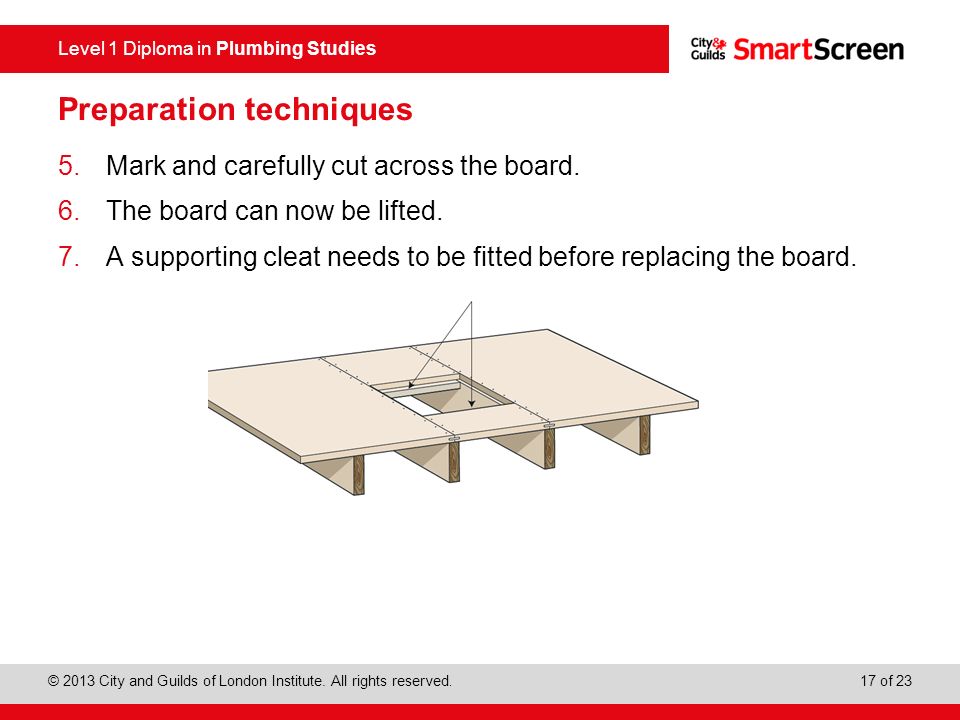 Level 1 Diploma in Plumbing Studies

City & Guilds SmartScreen

Preparation techniques

5. Mark and carefully cut across the board.

6. The board can now be lifted.

7. A supporting cleat needs to be fitted before replacing the board.

© 2013 City and Guilds of London Institute. All rights reserved.

17 of 23